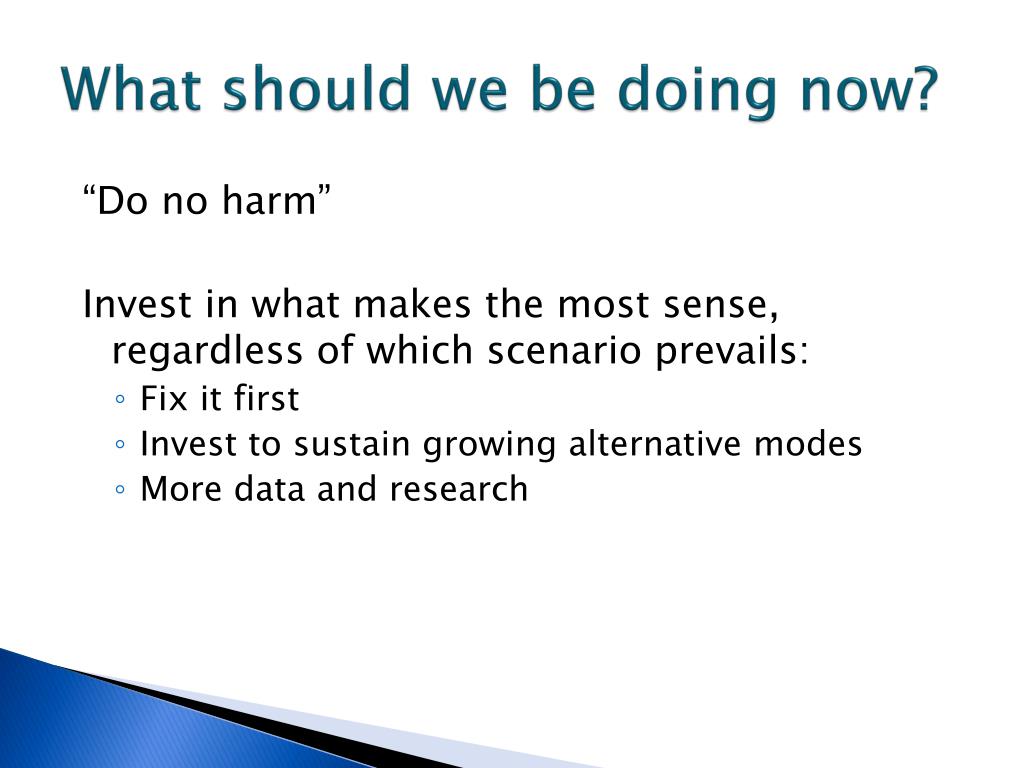 What should we be doing now?

“Do no harm”

Invest in what makes the most sense, regardless of which scenario prevails:
◦ Fix it first
◦ Invest to sustain growing alternative modes
◦ More data and research